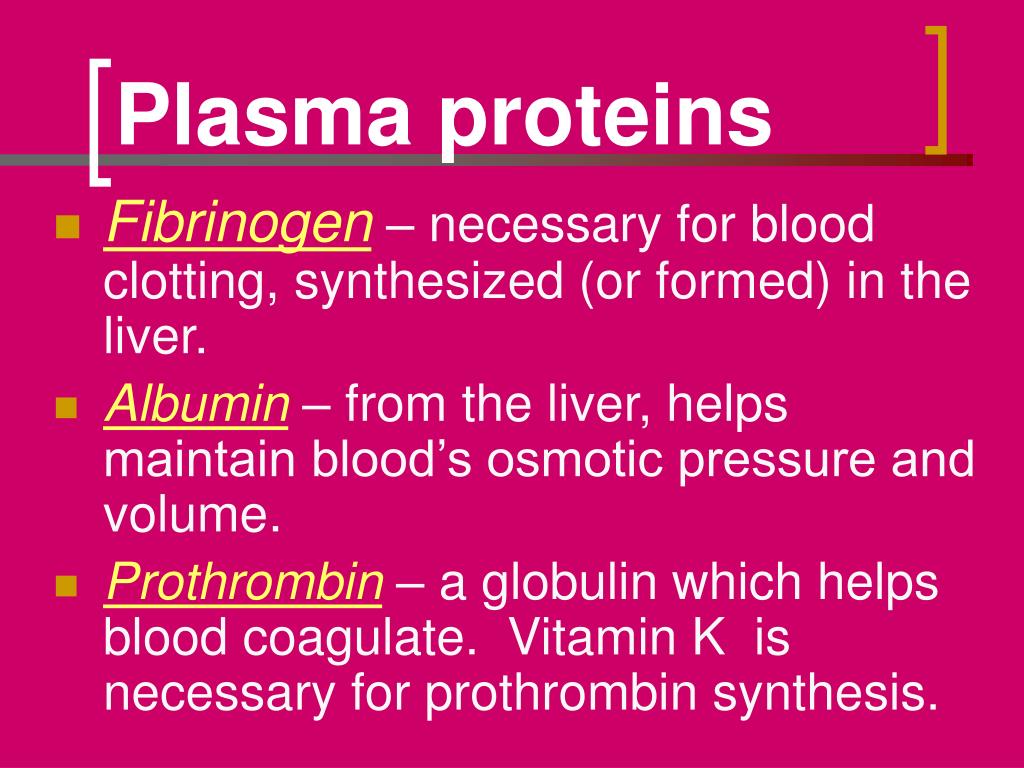 Plasma proteins

Fibrinogen – necessary for blood clotting, synthesized (or formed) in the liver.

Albumin – from the liver, helps maintain blood’s osmotic pressure and volume.

Prothrombin – a globulin which helps blood coagulate. Vitamin K is necessary for prothrombin synthesis.